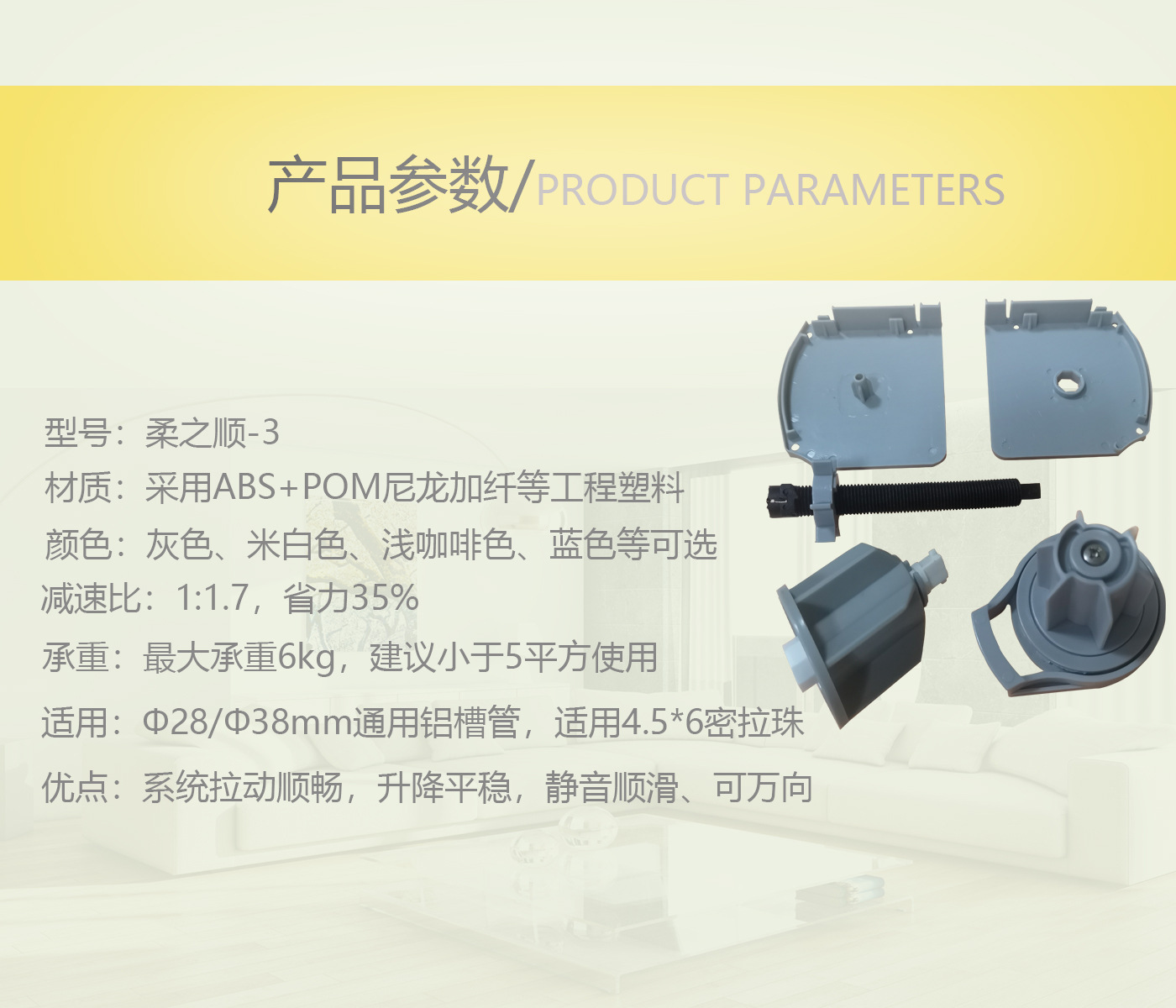 产品参数/PRODUCT PARAMETERS

型号：柔之顺-3

材质：采用ABS+POM尼龙加纤等工程塑料

颜色：灰色、米白色、浅咖啡色、蓝色等可选

减速比：1:1.7，省力35%

承重：最大承重6kg，建议小于5平方使用

适用：Φ28/Φ38mm通用铝槽管，适用4.5*6密拉珠

优点：系统拉动顺畅，升降平稳，静音顺滑、可万向